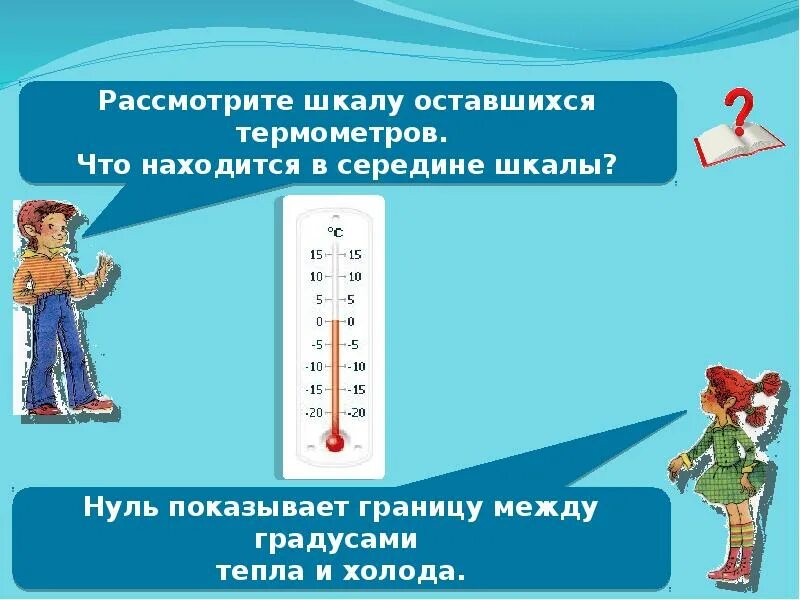 Рассмотрите шкалу оставшихся термометров.
Что находится в середине шкалы?

?

°C
15 15
10 10
5 5
0 0
-5 -5
-10 -10
-15 -15
-20 -20

Нуль показывает границу между градусами
тепла и холода.